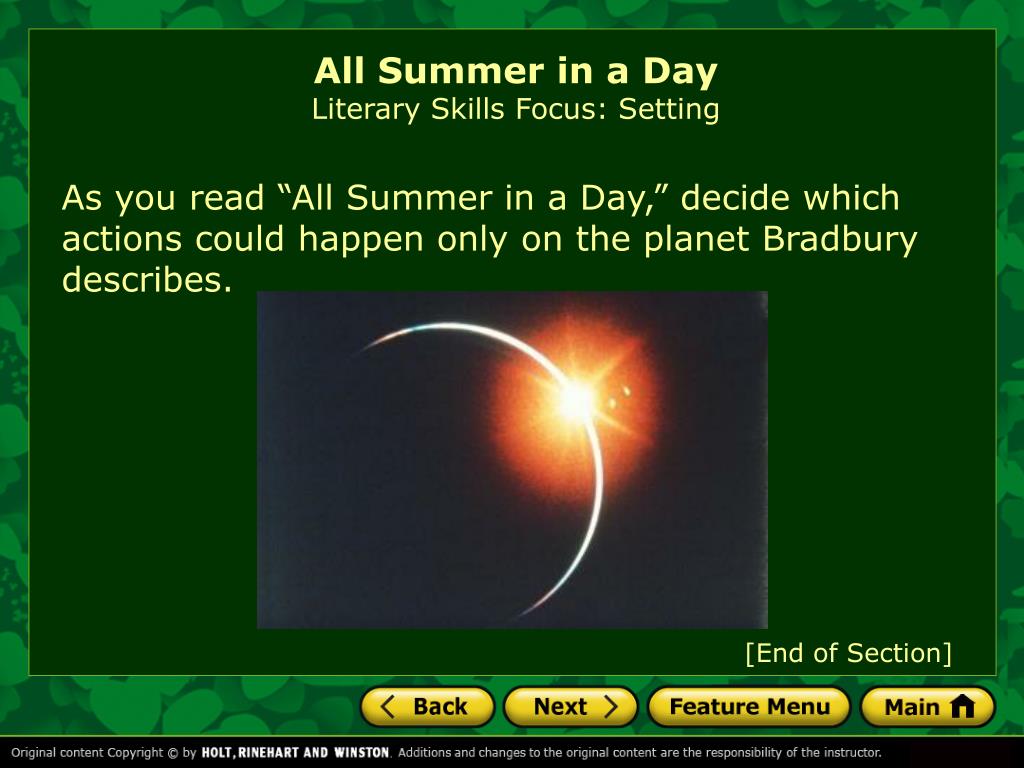 All Summer in a Day
Literary Skills Focus: Setting

As you read “All Summer in a Day,” decide which actions could happen only on the planet Bradbury describes.

[End of Section]

Back
Next
Feature Menu
Main

Original content Copyright © by HOLT, RINEHART AND WINSTON. Additions and changes to the original content are the responsibility of the instructor.